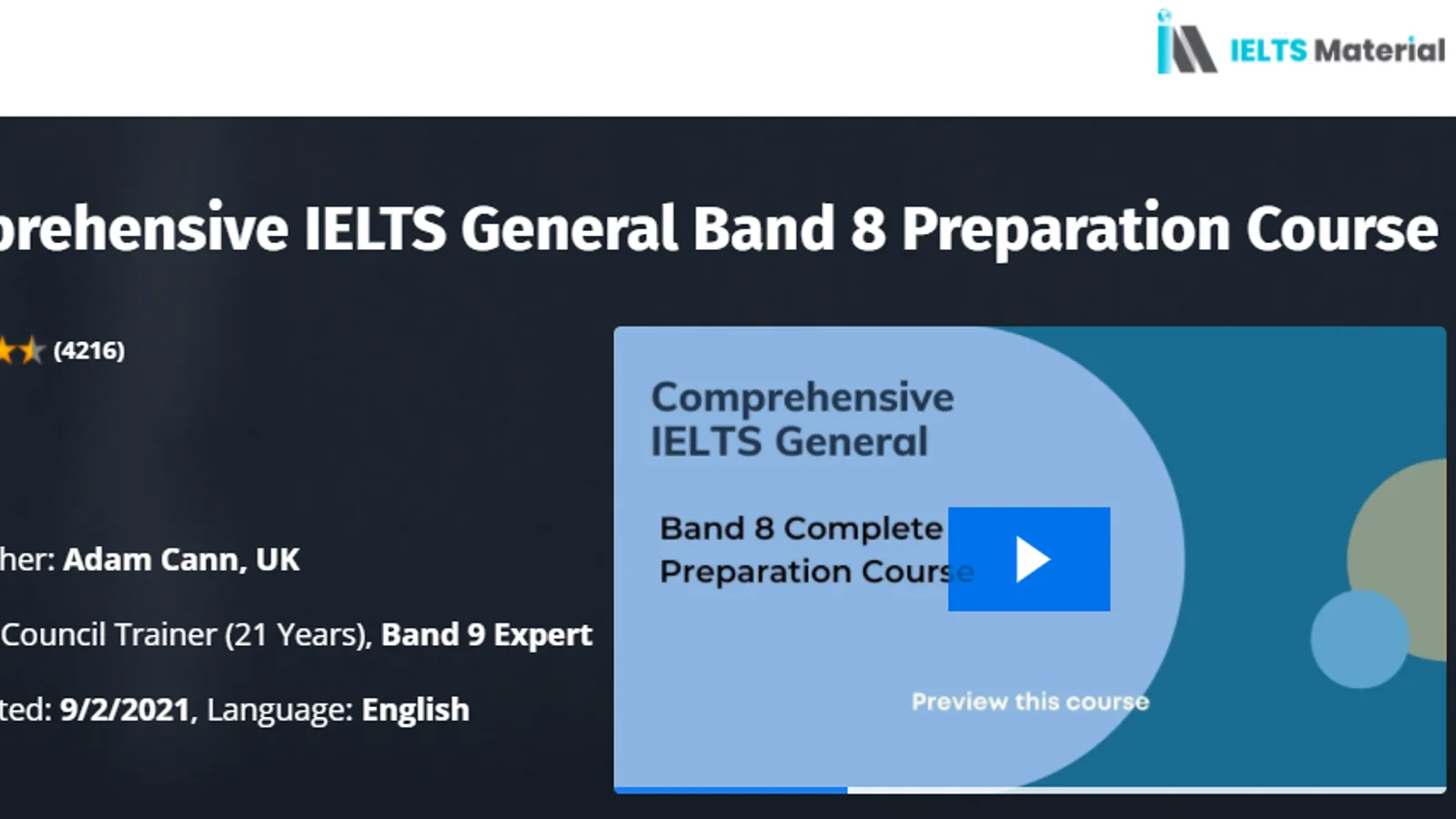 IELTS Material

prehensive IELTS General Band 8 Preparation Course

(4216)

her: Adam Cann, UK

Council Trainer (21 Years), Band 9 Expert

ted: 9/2/2021, Language: English

Comprehensive IELTS General

Band 8 Complete Preparation Course

Preview this course